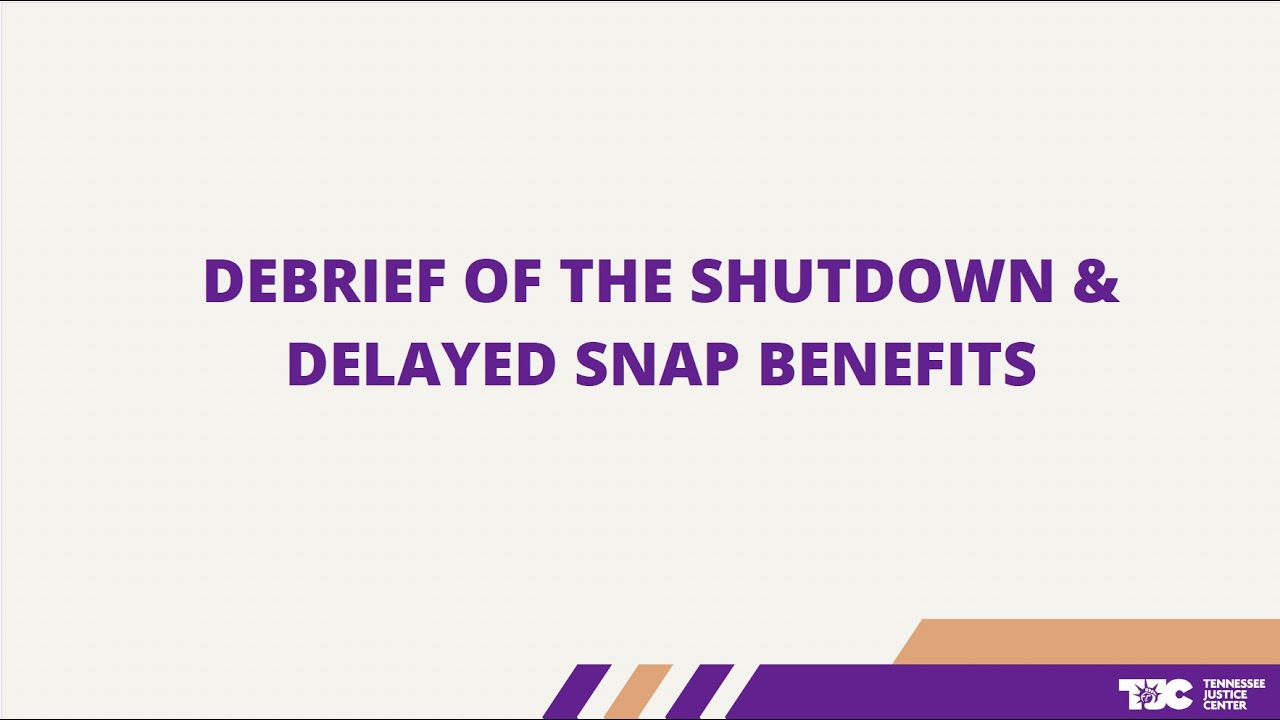 DEBRIEF OF THE SHUTDOWN & DELAYED SNAP BENEFITS

TJC TENNESSEE JUSTICE CENTER